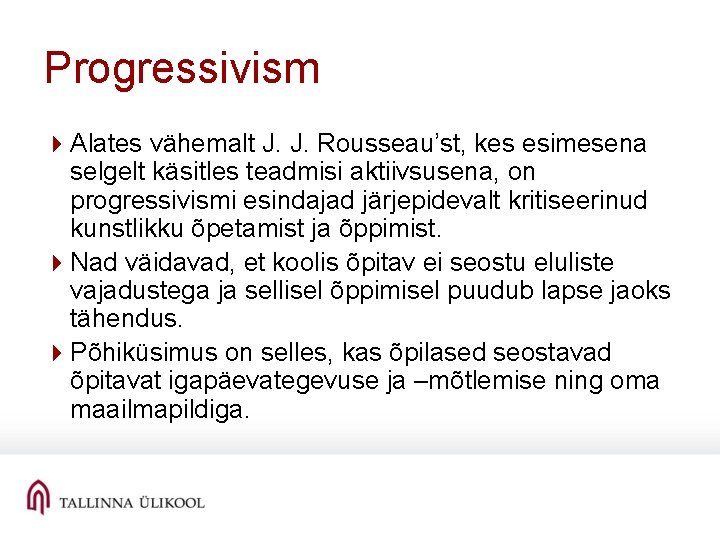 Progressivism

Alates vähemalt J. J. Rousseau'st, kes esimesena selgelt käsitles teadmisi aktiivsusena, on progressivismi esindajad järjepidevalt kritiseerinud kunstlikku õpetamist ja õppimist.

Nad väidavad, et koolis õpitav ei seostu eluliste vajadustega ja sellisel õppimisel puudub lapse jaoks tähendus.

Põhiküsimus on selles, kas õpilased seostavad õpitavat igapäevategevuse ja –mõtlemise ning oma maailmapildiga.

TALLINNA ÜLIKOOL